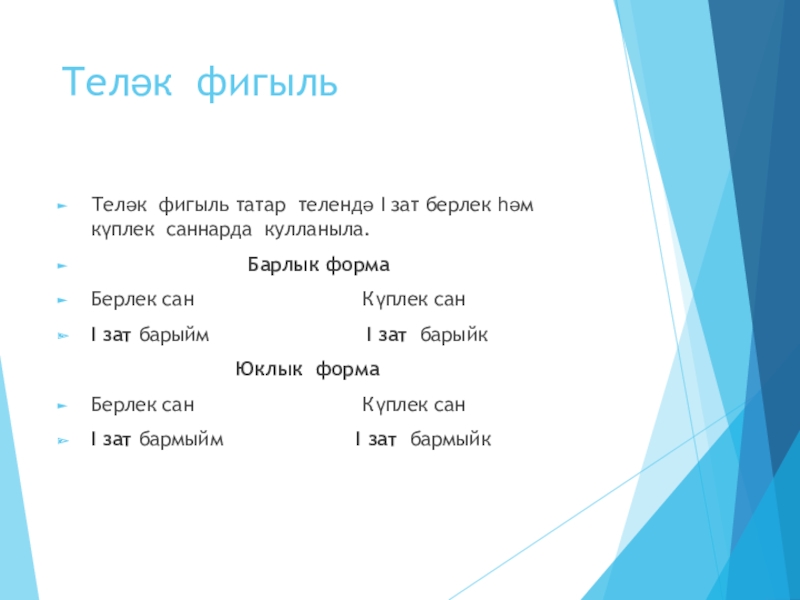 Теләк фигыль

Теләк фигыль татар телендә I зат берлек һәм күплек саннарда кулланыла.

Барлык форма

Берлек сан Күплек сан

I зат барыйм I зат барыйк

Юклык форма

Берлек сан Күплек сан

I зат бармыйм I зат бармыйк